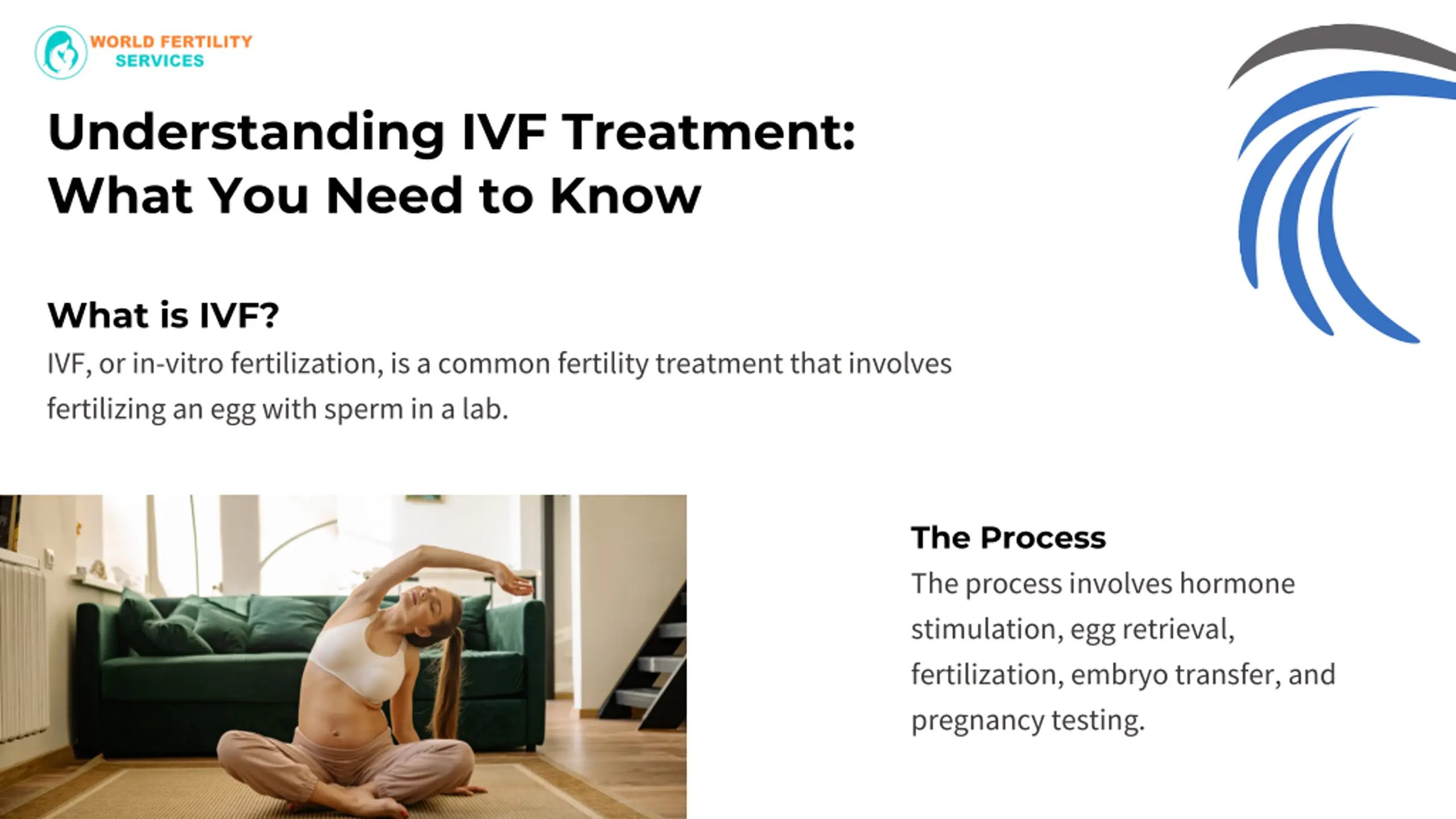 WORLD FERTILITY SERVICES

Understanding IVF Treatment: What You Need to Know

What is IVF?

IVF, or in-vitro fertilization, is a common fertility treatment that involves fertilizing an egg with sperm in a lab.

The Process

The process involves hormone stimulation, egg retrieval, fertilization, embryo transfer, and pregnancy testing.